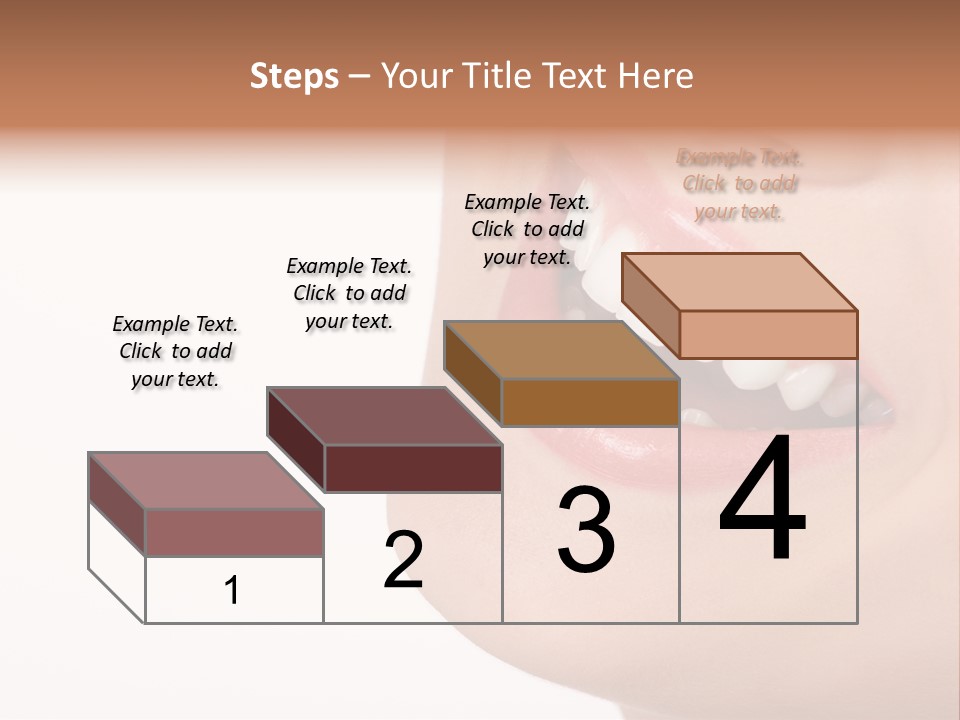 Steps – Your Title Text Here

Example Text. Click to add your text.

Example Text. Click to add your text.

Example Text. Click to add your text.

Example Text. Click to add your text.

1

2

3

4